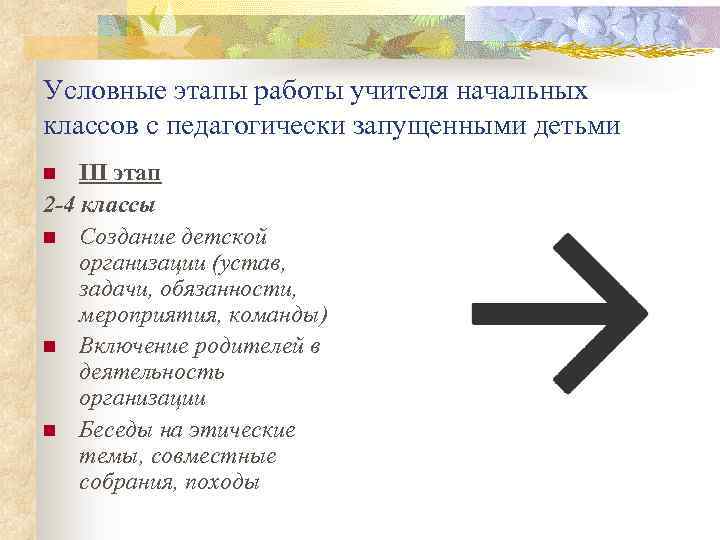 Условные этапы работы учителя начальных классов с педагогически запущенными детьми

III этап

2-4 классы

Создание детской организации (устав, задачи, обязанности, мероприятия, команды)

Включение родителей в деятельность организации

Беседы на этические темы, совместные собрания, походы